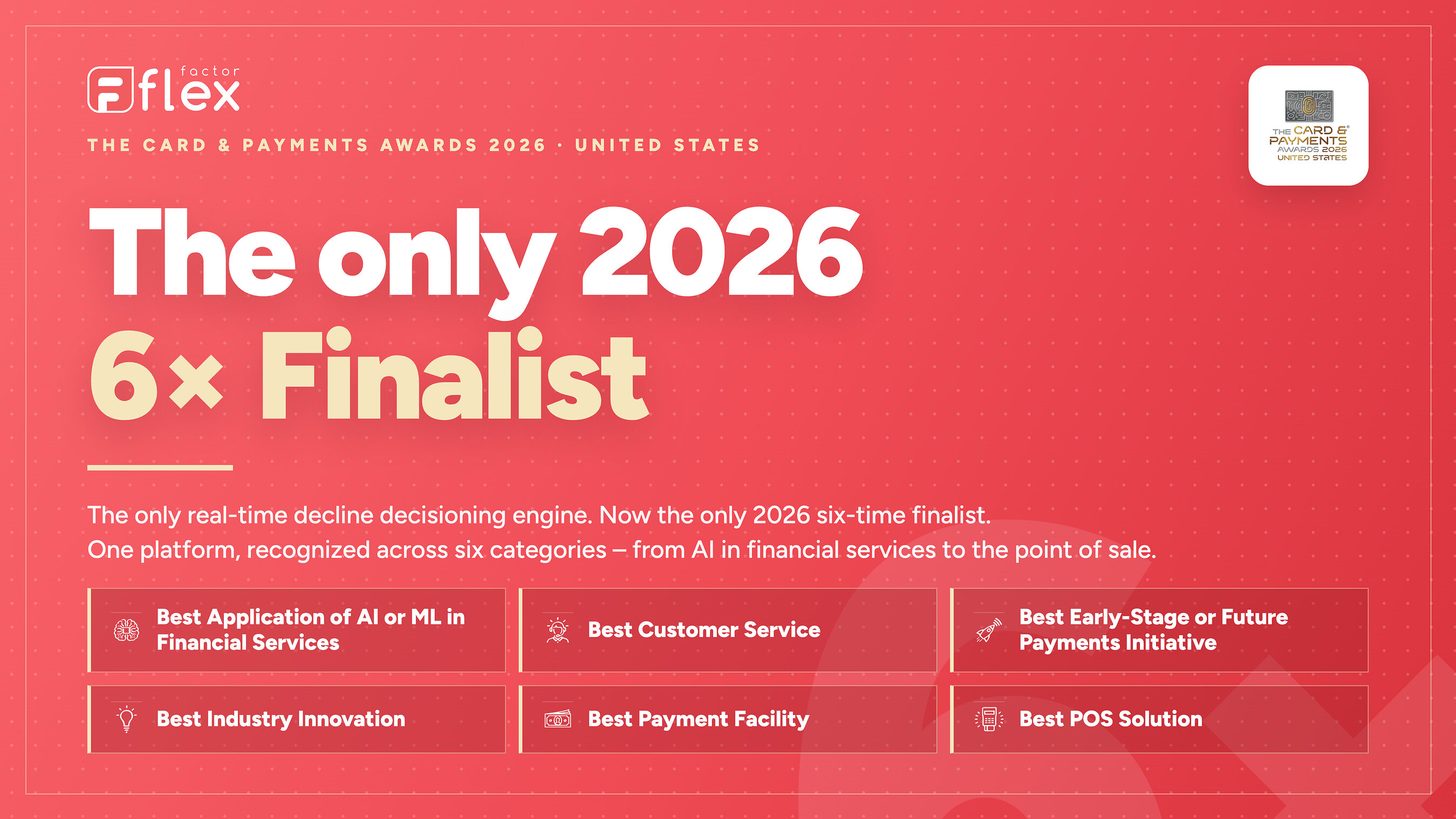 factor flex

THE CARD & PAYMENTS AWARDS 2026 · UNITED STATES

THE CARD & PAYMENTS AWARDS 2026 UNITED STATES

The only 2026
6× Finalist

The only real-time decline decisioning engine. Now the only 2026 six-time finalist.
One platform, recognized across six categories – from AI in financial services to the point of sale.

Best Application of AI or ML in Financial Services

Best Customer Service

Best Early-Stage or Future Payments Initiative

Best Industry Innovation

Best Payment Facility

Best POS Solution